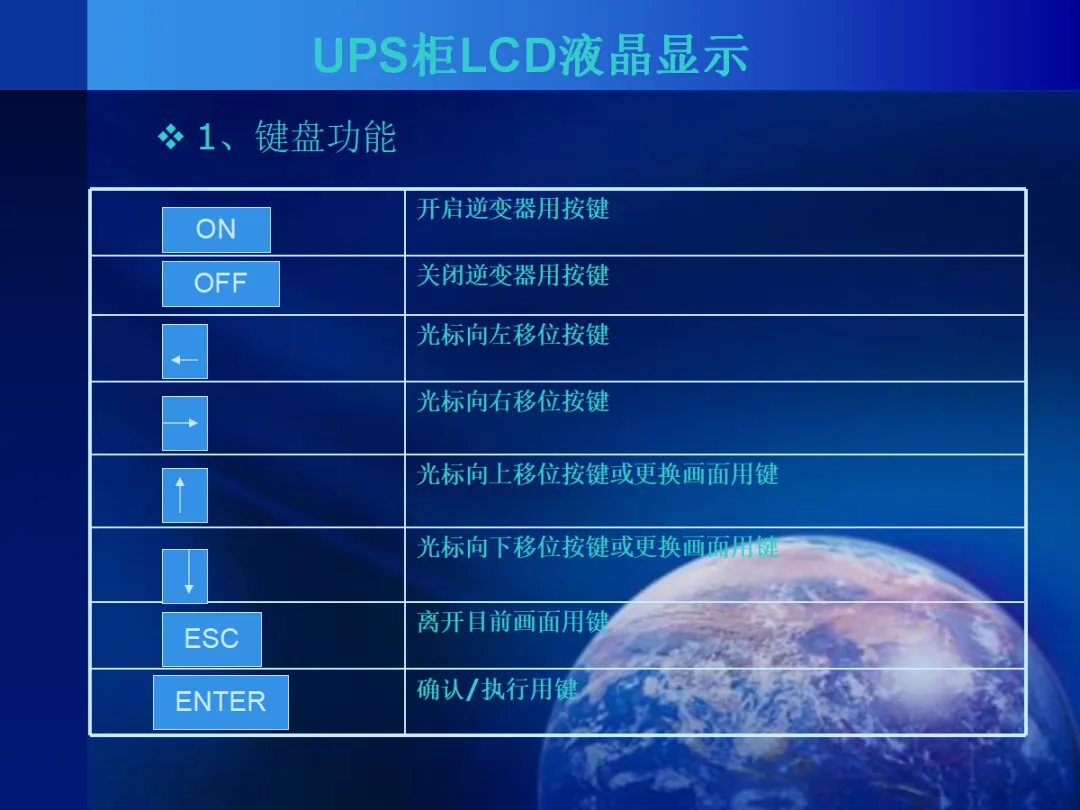 UPS柜LCD液晶显示

❖ 1、键盘功能

| | |
|---|---|
| ON | 开启逆变器用按键 |
| OFF | 关闭逆变器用按键 |
| ← | 光标向左移位按键 |
| → | 光标向右移位按键 |
| ↑ | 光标向上移位按键或更换画面用键 |
| ↓ | 光标向下移位按键或更换画面用键 |
| ESC | 离开目前画面用键 |
| ENTER | 确认/执行用键 |